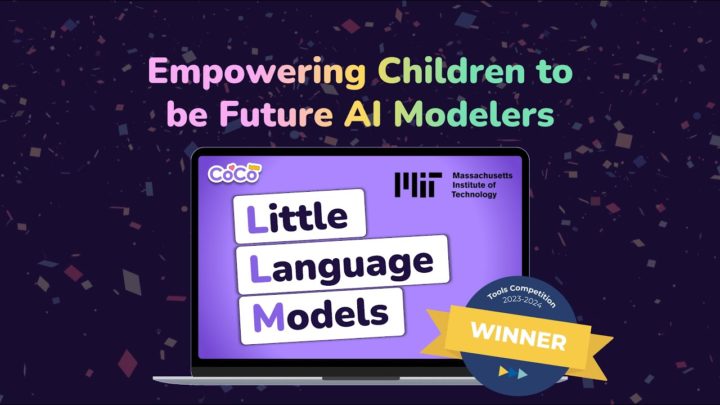 Empowering Children to be Future AI Modelers

CoCo

MIT Massachusetts Institute of Technology

Little
Language
Models

Tools Competition
2023-2024
WINNER